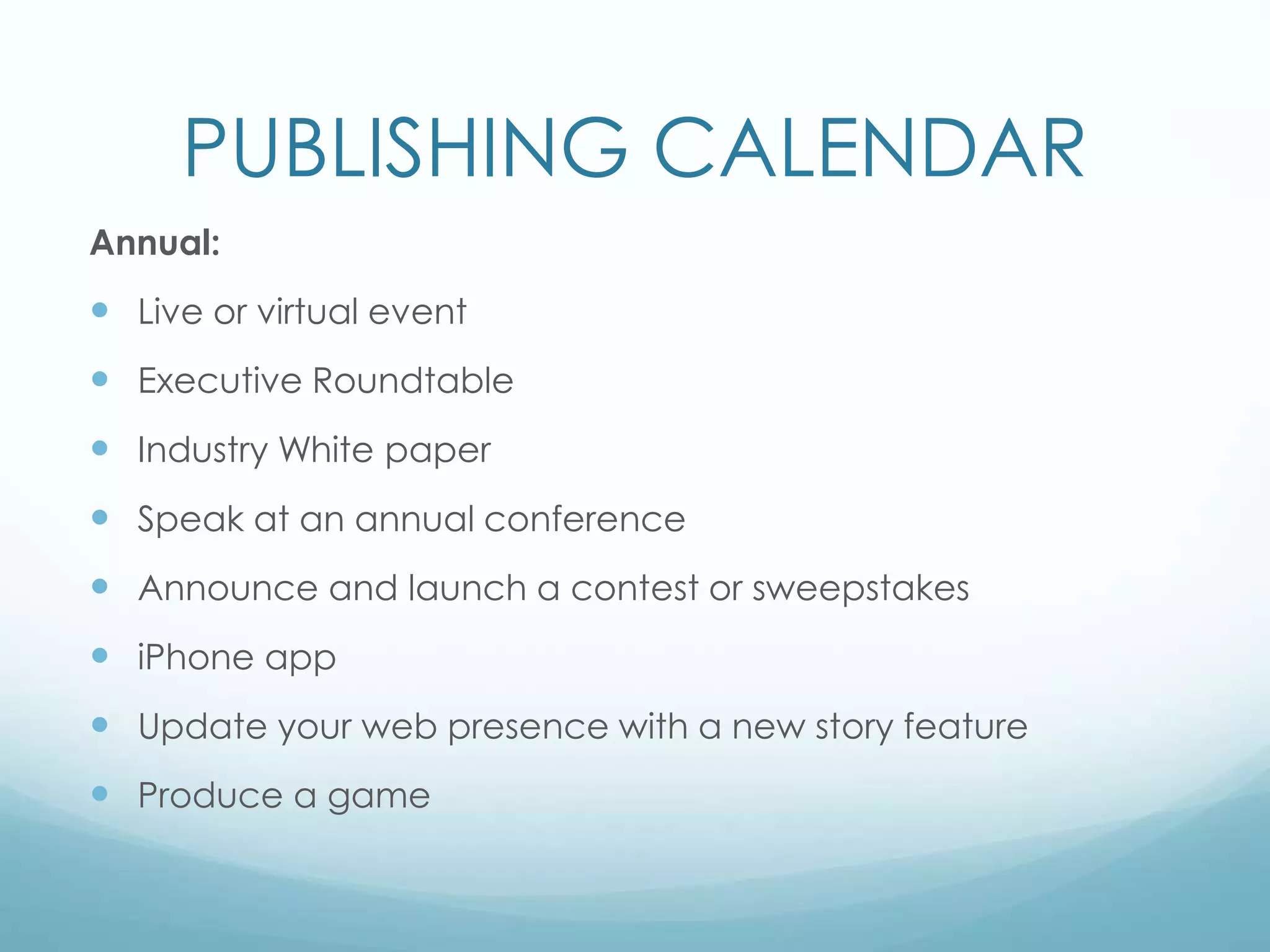 PUBLISHING CALENDAR

Annual:

- Live or virtual event
- Executive Roundtable
- Industry White paper
- Speak at an annual conference
- Announce and launch a contest or sweepstakes
- iPhone app
- Update your web presence with a new story feature
- Produce a game